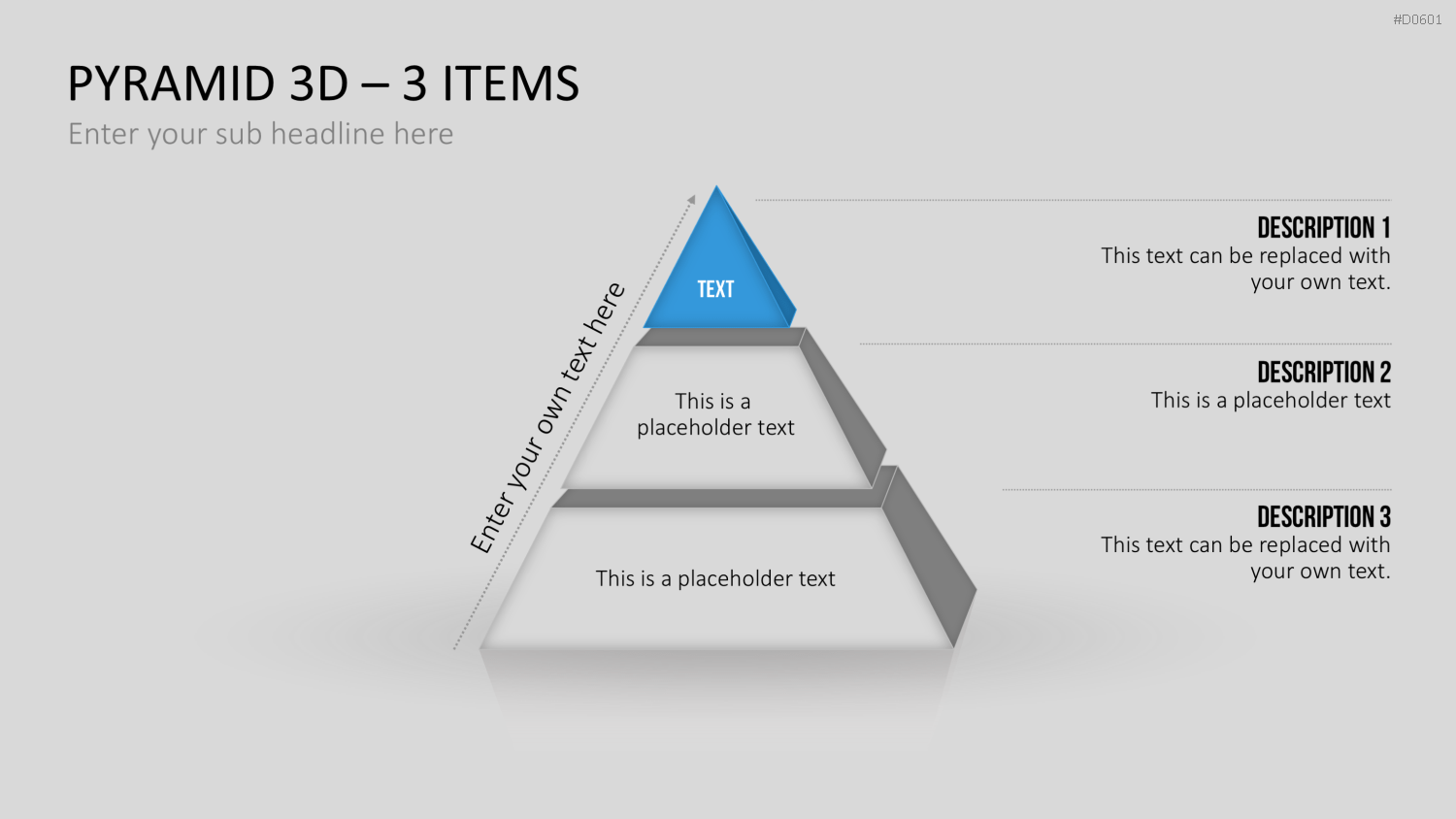 #D0601

PYRAMID 3D – 3 ITEMS

Enter your sub headline here

Enter your own text here

TEXT

This is a placeholder text

This is a placeholder text

DESCRIPTION 1
This text can be replaced with your own text.

DESCRIPTION 2
This is a placeholder text

DESCRIPTION 3
This text can be replaced with your own text.